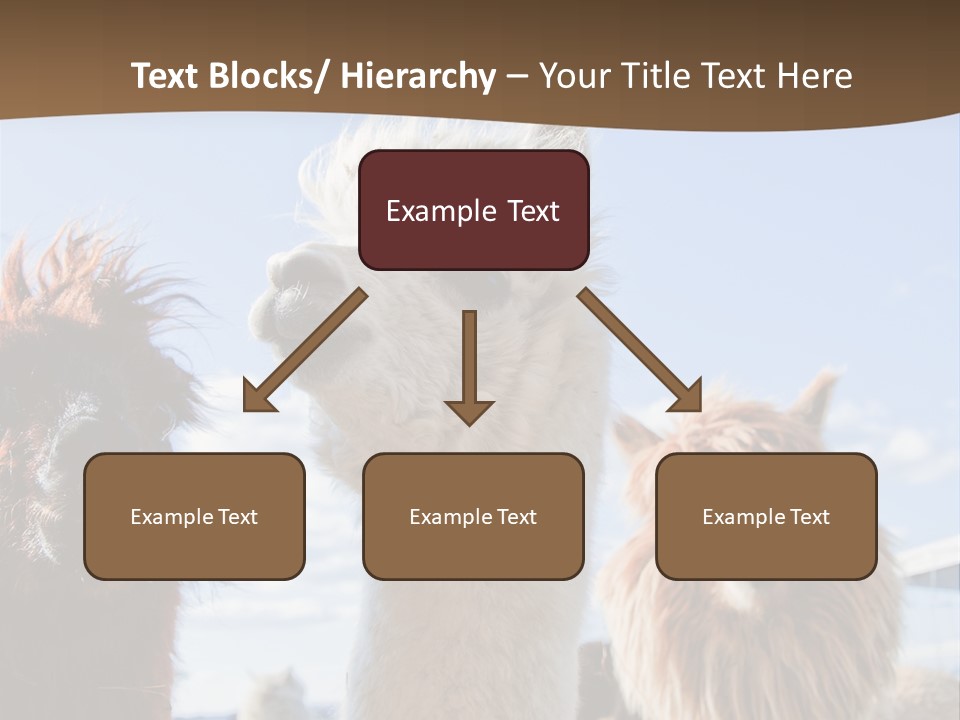 Text Blocks/ Hierarchy – Your Title Text Here

Example Text

Example Text

Example Text

Example Text